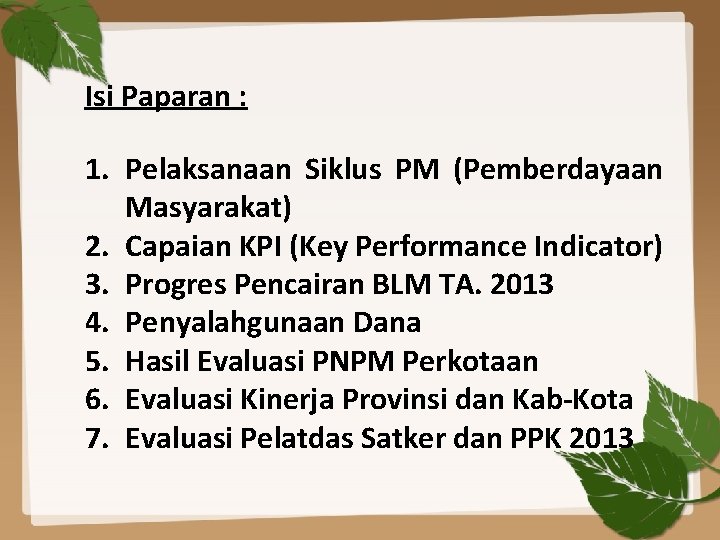 Isi Paparan :

1. Pelaksanaan Siklus PM (Pemberdayaan Masyarakat)
2. Capaian KPI (Key Performance Indicator)
3. Progres Pencairan BLM TA. 2013
4. Penyalahgunaan Dana
5. Hasil Evaluasi PNPM Perkotaan
6. Evaluasi Kinerja Provinsi dan Kab-Kota
7. Evaluasi Pelatdas Satker dan PPK 2013